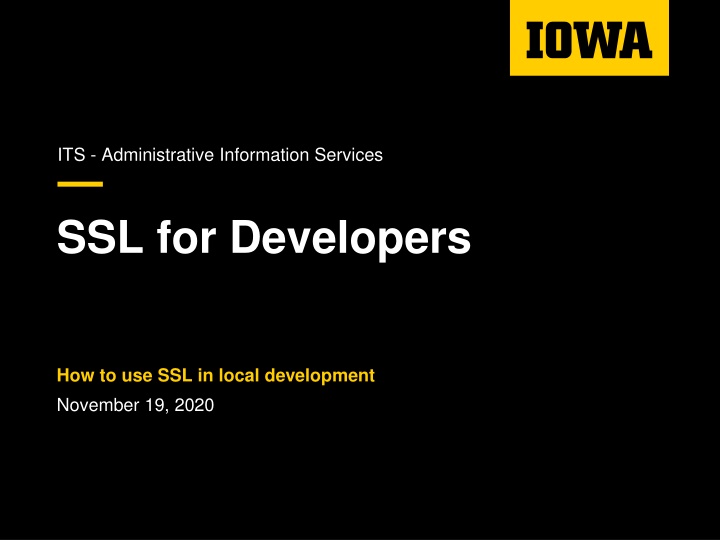 IOWA

ITS - Administrative Information Services

SSL for Developers

How to use SSL in local development

November 19, 2020